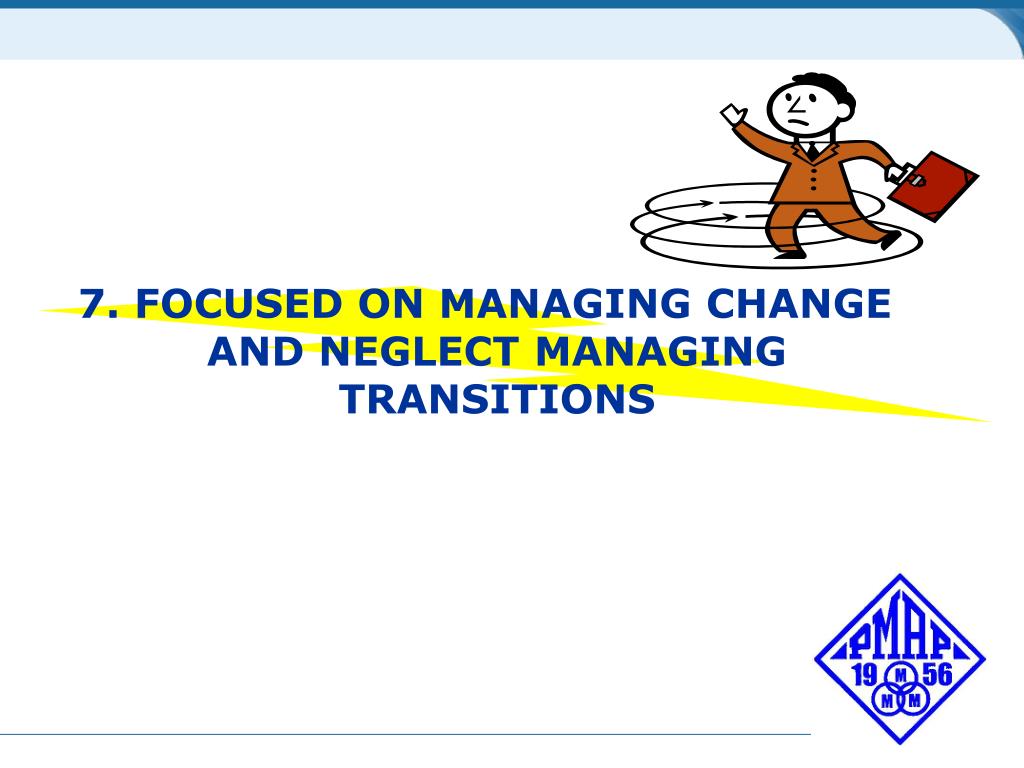 7. FOCUSED ON MANAGING CHANGE AND NEGLECT MANAGING TRANSITIONS

PMAP
19 56
M
M M